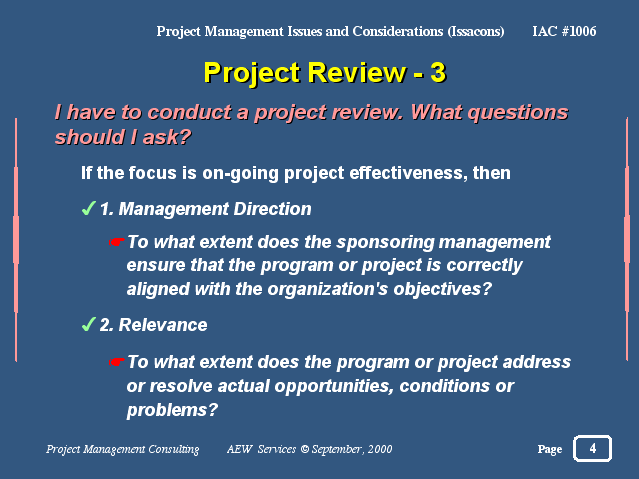 Project Management Issues and Considerations (Issacons) IAC #1006

Project Review - 3

I have to conduct a project review. What questions should I ask?

If the focus is on-going project effectiveness, then

✓ 1. Management Direction

☛ To what extent does the sponsoring management ensure that the program or project is correctly aligned with the organization's objectives?

✓ 2. Relevance

☛ To what extent does the program or project address or resolve actual opportunities, conditions or problems?

Project Management Consulting AEW Services © September, 2000 Page 4